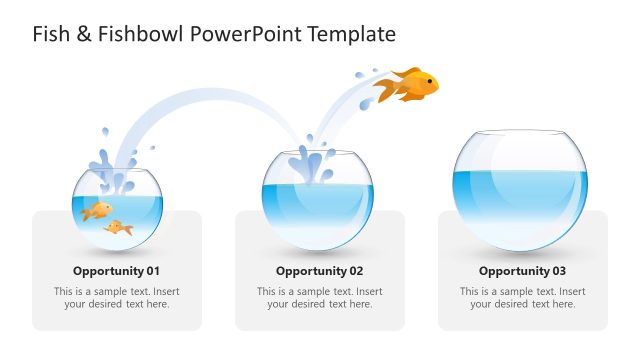 Fish & Fishbowl PowerPoint Template

Opportunity 01

This is a sample text. Insert your desired text here.

Opportunity 02

This is a sample text. Insert your desired text here.

Opportunity 03

This is a sample text. Insert your desired text here.